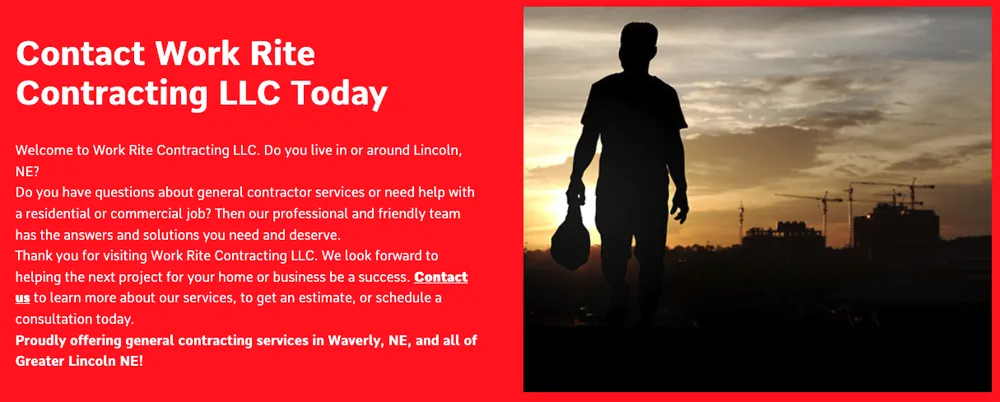 Contact Work Rite Contracting LLC Today

Welcome to Work Rite Contracting LLC. Do you live in or around Lincoln, NE?
Do you have questions about general contractor services or need help with a residential or commercial job? Then our professional and friendly team has the answers and solutions you need and deserve.
Thank you for visiting Work Rite Contracting LLC. We look forward to helping the next project for your home or business be a success. Contact us to learn more about our services, to get an estimate, or schedule a consultation today.
Proudly offering general contracting services in Waverly, NE, and all of Greater Lincoln NE!